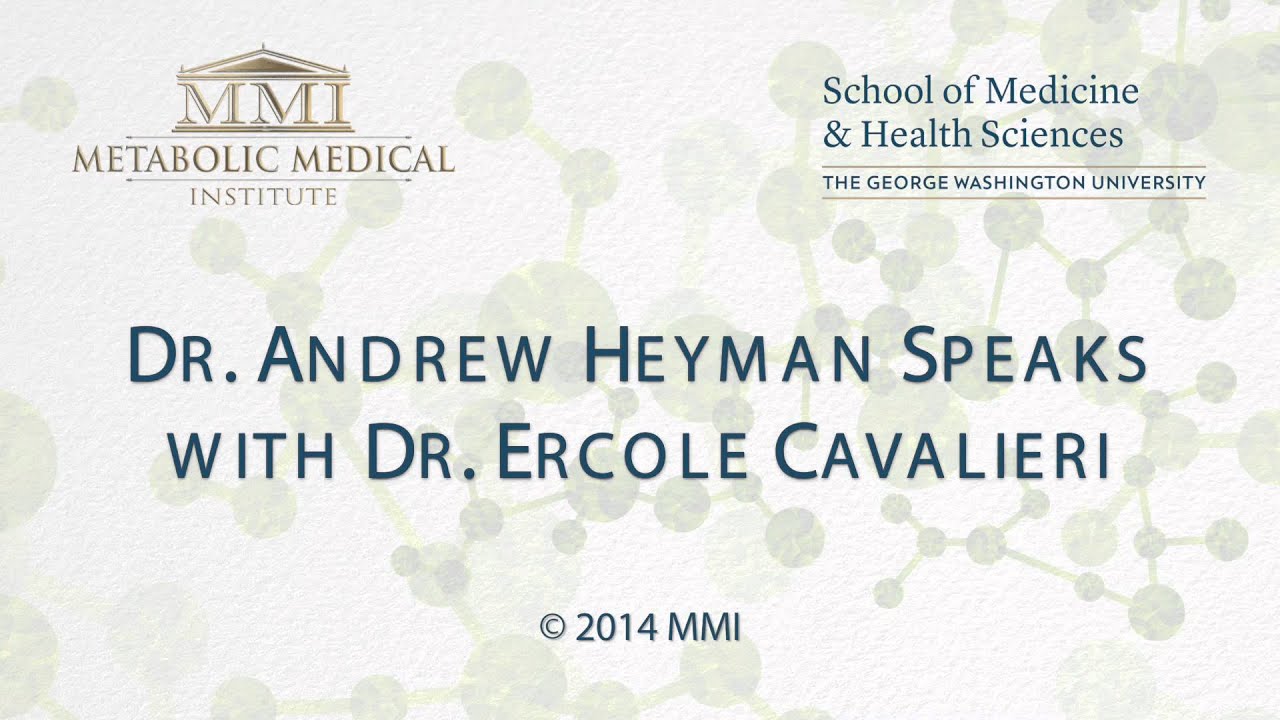 MMI
METABOLIC MEDICAL
INSTITUTE

School of Medicine
& Health Sciences
THE GEORGE WASHINGTON UNIVERSITY

DR. ANDREW HEYMAN SPEAKS
WITH DR. ERCOLE CAVALIERI

© 2014 MMI